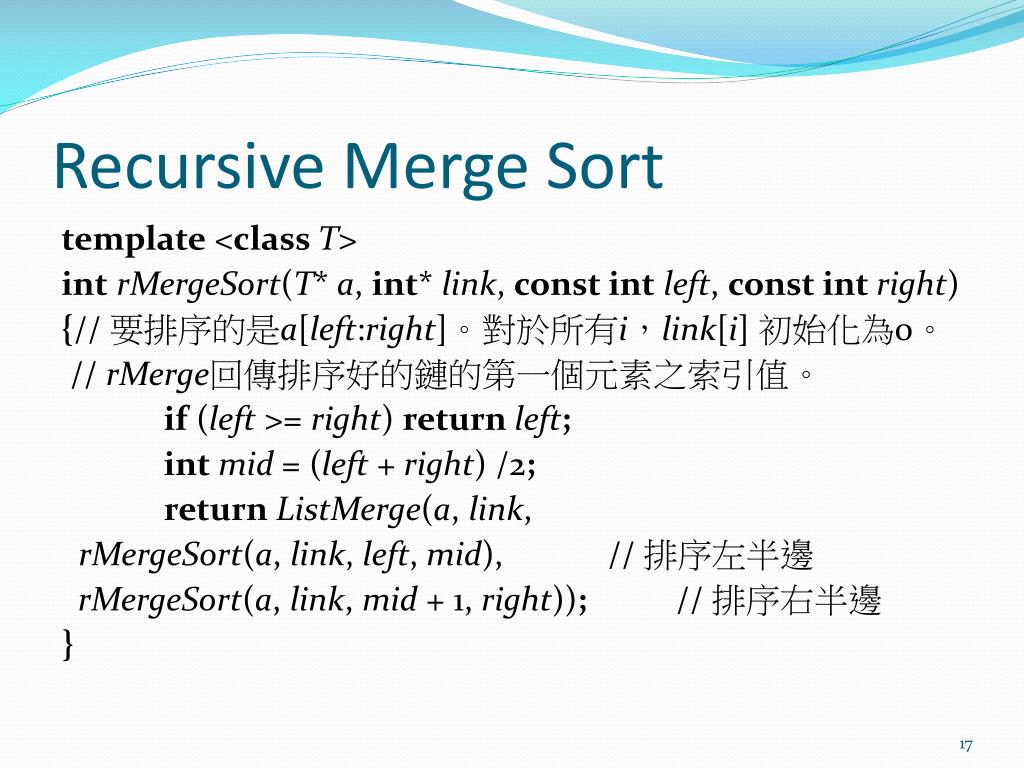 Recursive Merge Sort

template <class T>
int rMergeSort(T* a, int* link, const int left, const int right)
{// 要排序的是a[left:right]。對於所有i，link[i] 初始化為0。
// rMerge回傳排序好的鏈的第一個元素之索引值。
if (left >= right) return left;
int mid = (left + right) /2;
return ListMerge(a, link,
rMergeSort(a, link, left, mid), // 排序左半邊
rMergeSort(a, link, mid + 1, right)); // 排序右半邊
}

17